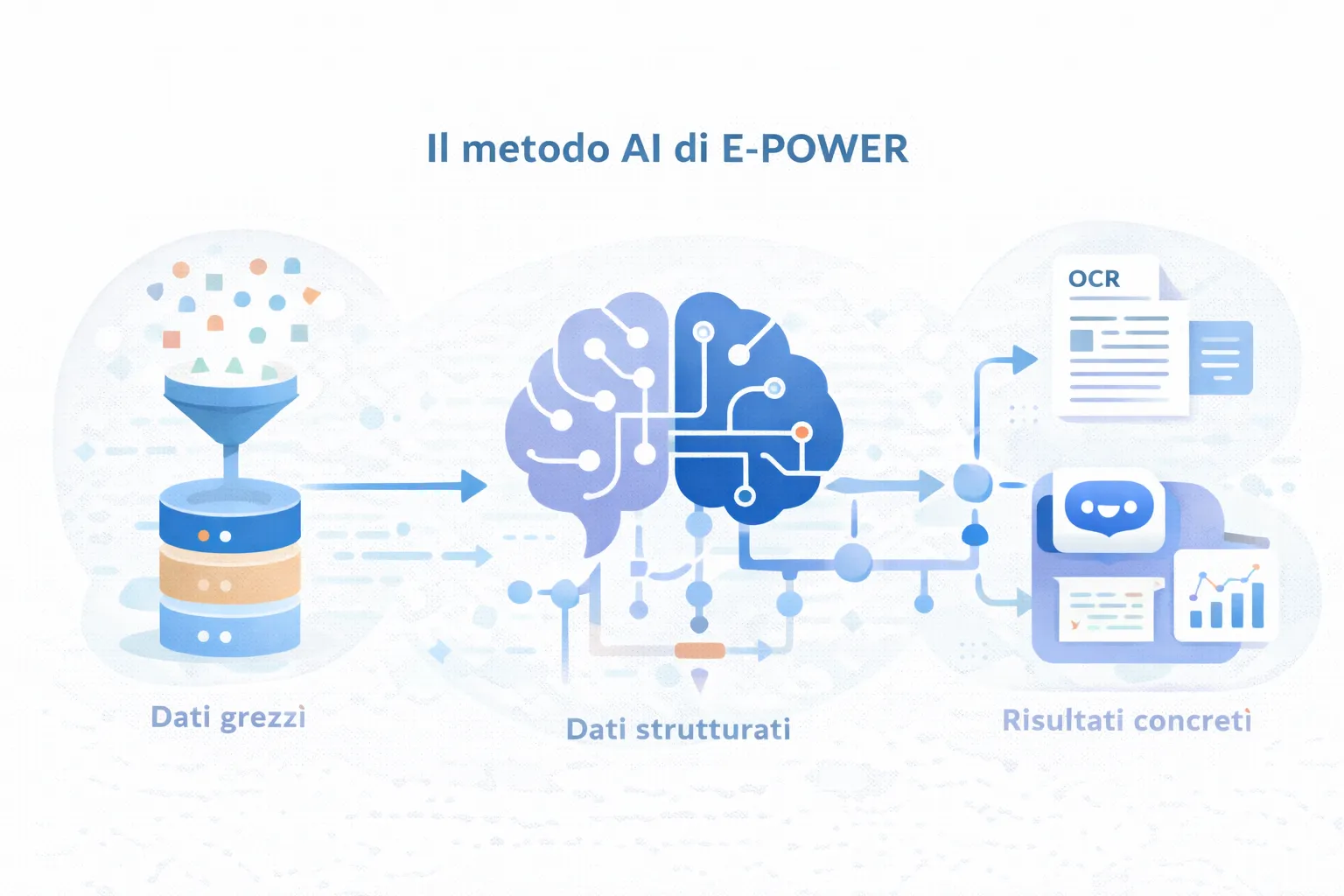 Il metodo AI di E-POWER

OCR

Dati grezzi

Dati strutturati

Risultati concreti